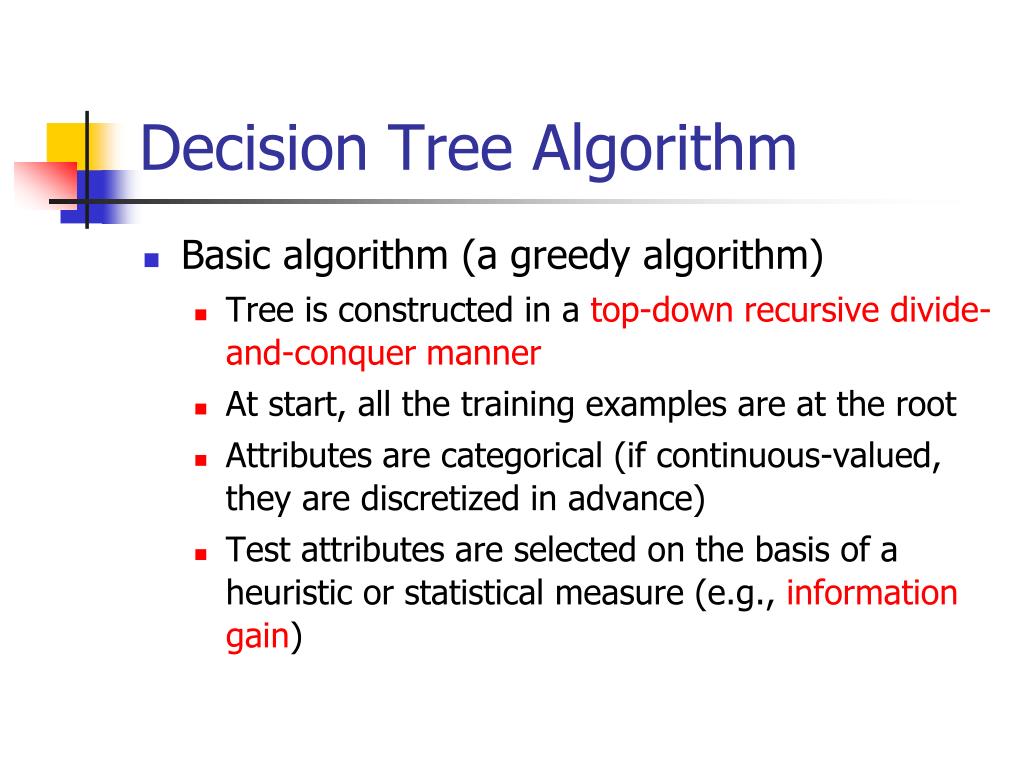 Decision Tree Algorithm

- Basic algorithm (a greedy algorithm)
  - Tree is constructed in a top-down recursive divide-and-conquer manner
  - At start, all the training examples are at the root
  - Attributes are categorical (if continuous-valued, they are discretized in advance)
  - Test attributes are selected on the basis of a heuristic or statistical measure (e.g., information gain)